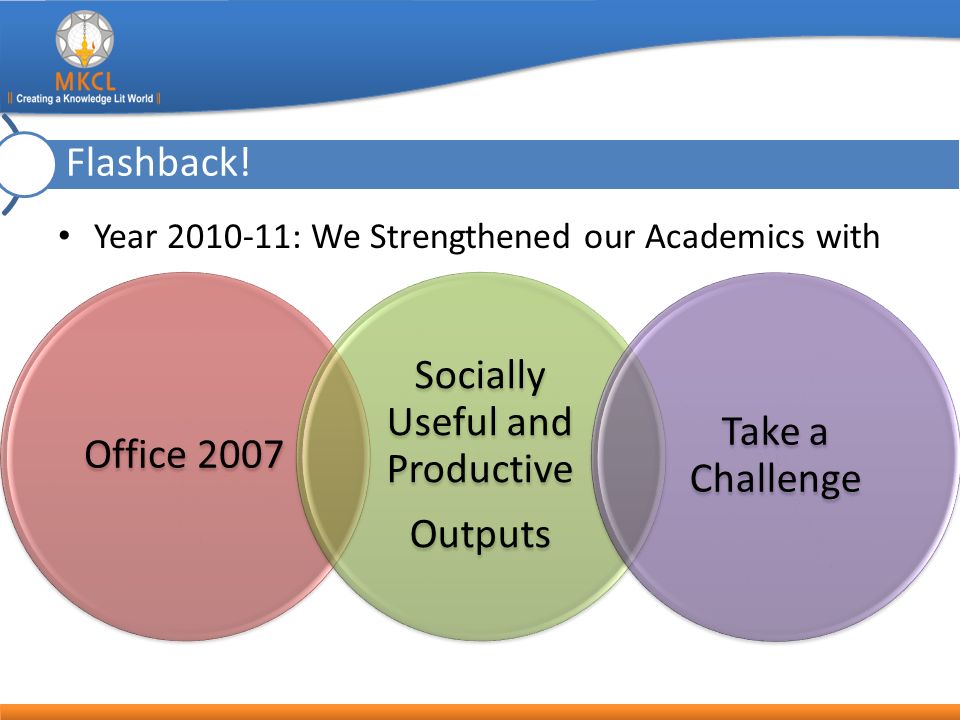 MKCL
|| Creating a Knowledge Lit World ||

Flashback!

• Year 2010-11: We Strengthened our Academics with

Office 2007

Socially Useful and Productive

Outputs

Take a Challenge